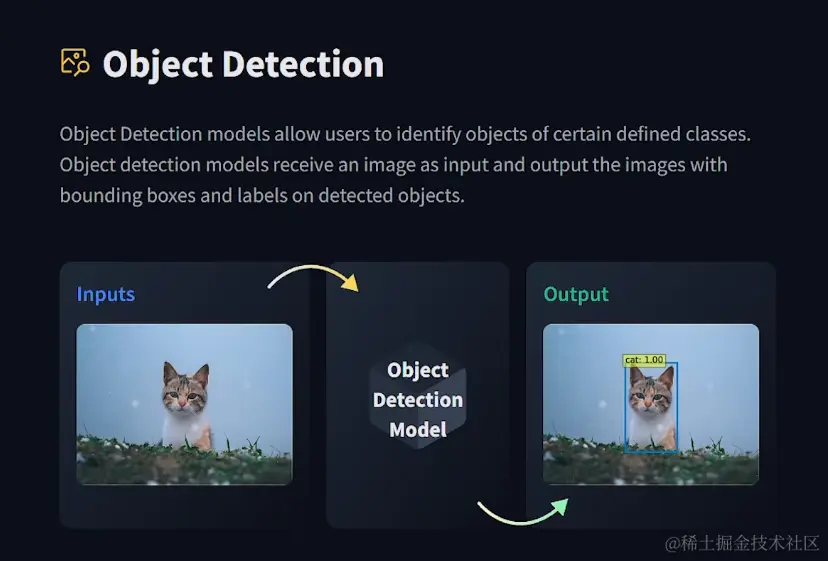 Object Detection

Object Detection models allow users to identify objects of certain defined classes. Object detection models receive an image as input and output the images with bounding boxes and labels on detected objects.

Inputs

Object Detection Model

Output

cat: 1.00

@稀土掘金技术社区